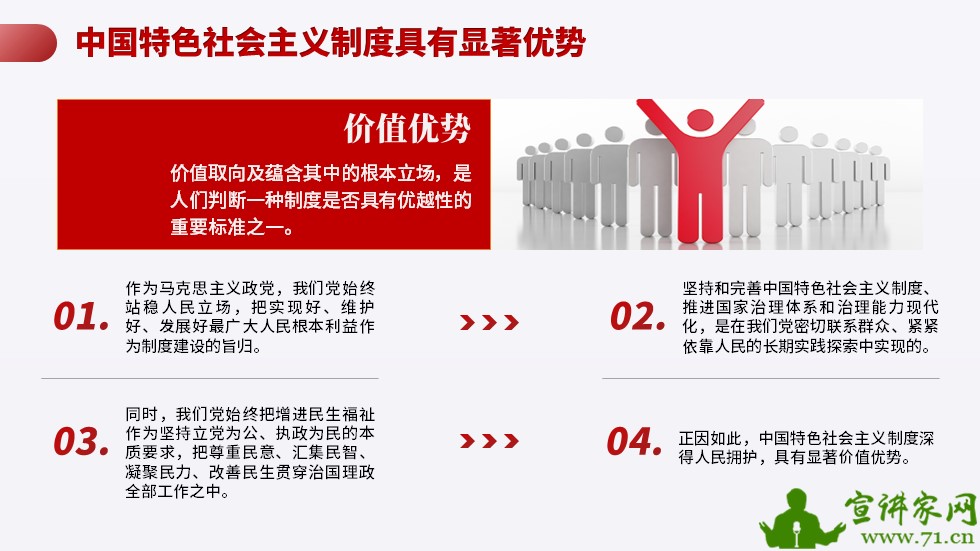 中国特色社会主义制度具有显著优势

价值优势

价值取向及蕴含其中的根本立场，是人们判断一种制度是否具有优越性的重要标准之一。

01.

作为马克思主义政党，我们党始终站稳人民立场，把实现好、维护好、发展好最广大人民根本利益作为制度建设的旨归。

02.

坚持和完善中国特色社会主义制度、推进国家治理体系和治理能力现代化，是在我们党密切联系群众、紧紧依靠人民的长期实践探索中实现的。

03.

同时，我们党始终把增进民生福祉作为坚持立党为公、执政为民的本质要求，把尊重民意、汇集民智、凝聚民力、改善民生贯穿治国理政全部工作之中。

04.

正因如此，中国特色社会主义制度深得人民拥护，具有显著价值优势。

宣讲家网
www.71.cn